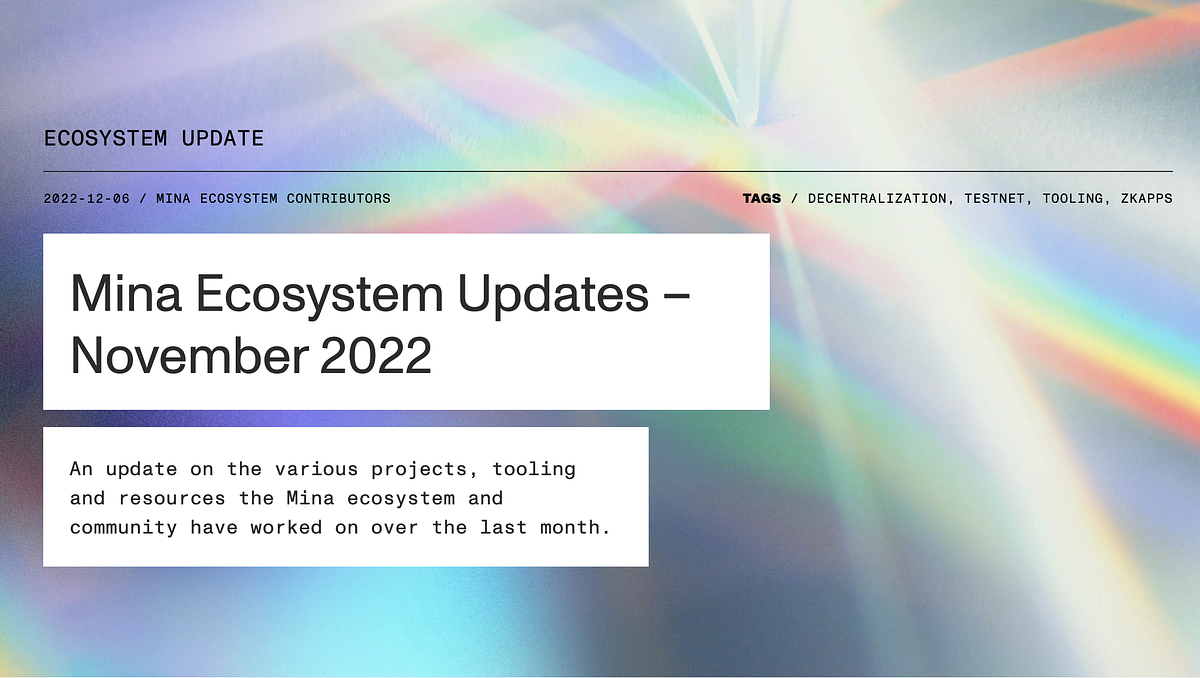 ECOSYSTEM UPDATE

2022-12-06 / MINA ECOSYSTEM CONTRIBUTORS

TAGS / DECENTRALIZATION, TESTNET, TOOLING, ZKAPPS

Mina Ecosystem Updates – November 2022

An update on the various projects, tooling and resources the Mina ecosystem and community have worked on over the last month.